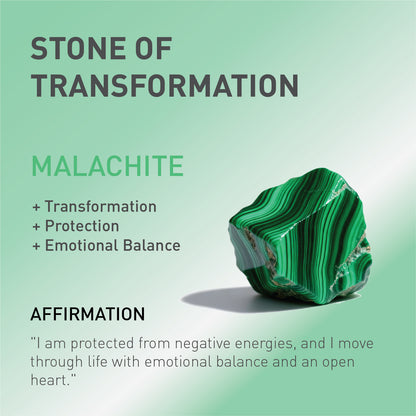 STONE OF TRANSFORMATION

MALACHITE

+ Transformation
+ Protection
+ Emotional Balance

AFFIRMATION

"I am protected from negative energies, and I move through life with emotional balance and an open heart."